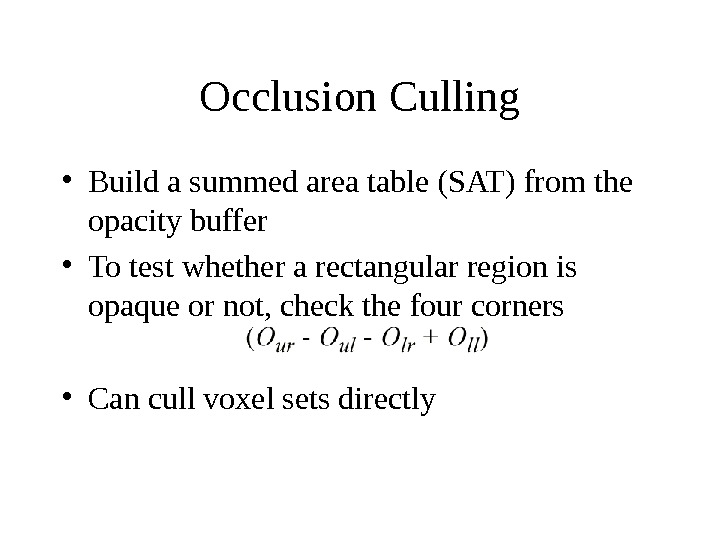 Occlusion Culling

• Build a summed area table (SAT) from the opacity buffer

• To test whether a rectangular region is opaque or not, check the four corners

$(O_{ur} - O_{ul} - O_{lr} + O_{ll})$

• Can cull voxel sets directly